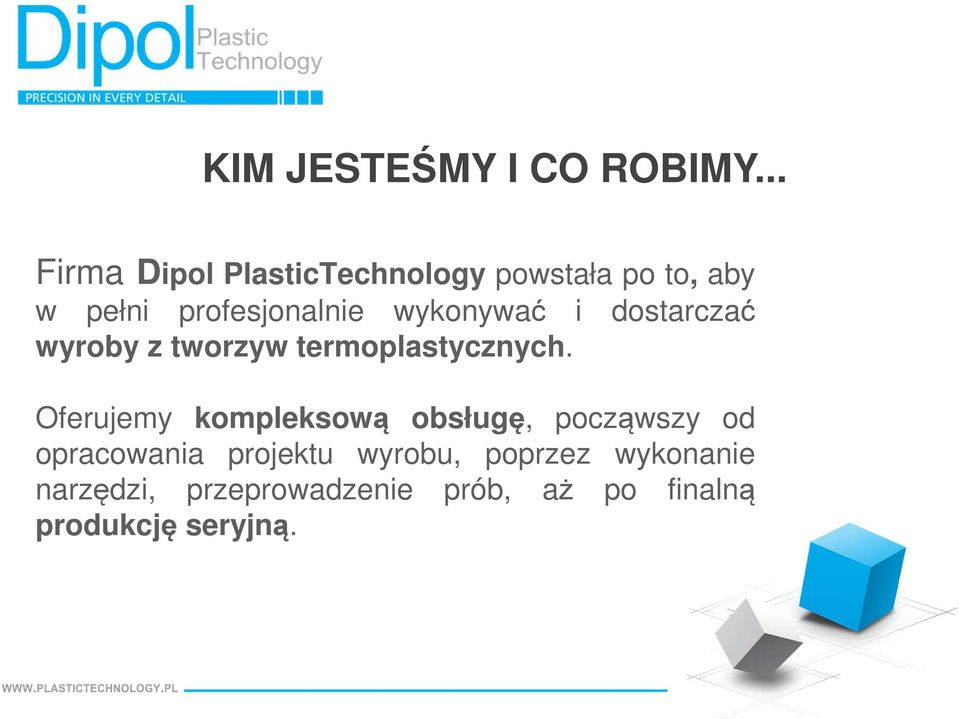 Dipol Plastic Technology
PRECISION IN EVERY DETAIL

KIM JESTEŚMY I CO ROBIMY...

Firma Dipol PlasticTechnology powstała po to, aby w pełni profesjonalnie wykonywać i dostarczać wyroby z tworzyw termoplastycznych.

Oferujemy kompleksową obsługę, począwszy od opracowania projektu wyrobu, poprzez wykonanie narzędzi, przeprowadzenie prób, aż po finalną produkcję seryjną.

WWW.PLASTICTECHNOLOGY.PL